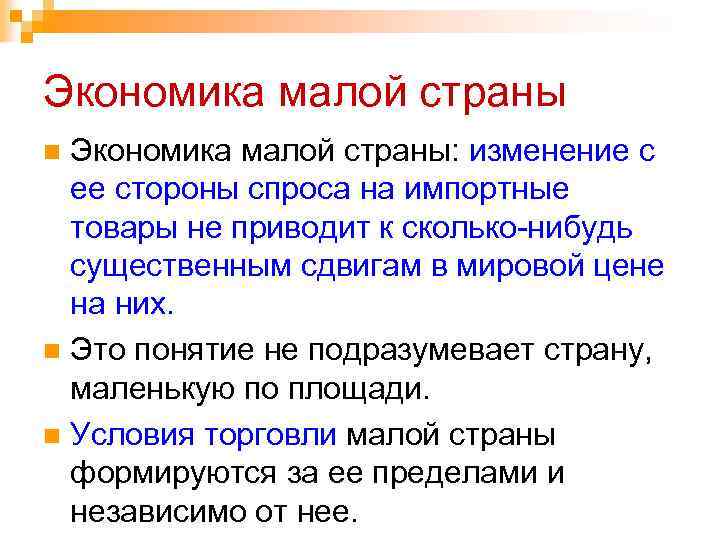 Экономика малой страны

Экономика малой страны: изменение с ее стороны спроса на импортные товары не приводит к сколько-нибудь существенным сдвигам в мировой цене на них.

Это понятие не подразумевает страну, маленькую по площади.

Условия торговли малой страны формируются за ее пределами и независимо от нее.